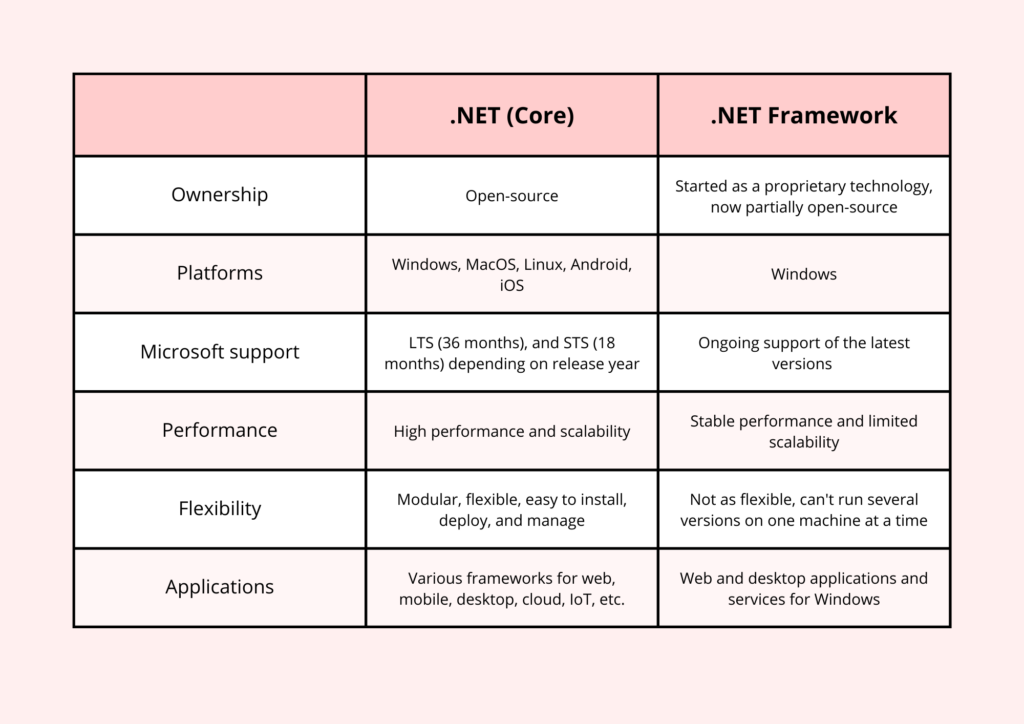 | | .NET (Core) | .NET Framework |
|---|---|---|
| Ownership | Open-source | Started as a proprietary technology, now partially open-source |
| Platforms | Windows, MacOS, Linux, Android, iOS | Windows |
| Microsoft support | LTS (36 months), and STS (18 months) depending on release year | Ongoing support of the latest versions |
| Performance | High performance and scalability | Stable performance and limited scalability |
| Flexibility | Modular, flexible, easy to install, deploy, and manage | Not as flexible, can't run several versions on one machine at a time |
| Applications | Various frameworks for web, mobile, desktop, cloud, IoT, etc. | Web and desktop applications and services for Windows |